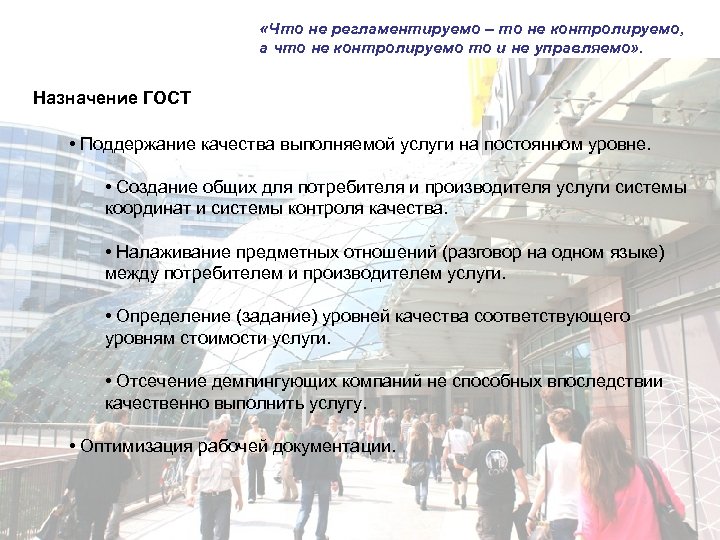 «Что не регламентируемо – то не контролируемо, а что не контролируемо то и не управляемо».

Назначение ГОСТ

• Поддержание качества выполняемой услуги на постоянном уровне.

• Создание общих для потребителя и производителя услуги системы координат и системы контроля качества.

• Налаживание предметных отношений (разговор на одном языке) между потребителем и производителем услуги.

• Определение (задание) уровней качества соответствующего уровням стоимости услуги.

• Отсечение демпингующих компаний не способных впоследствии качественно выполнить услугу.

• Оптимизация рабочей документации.